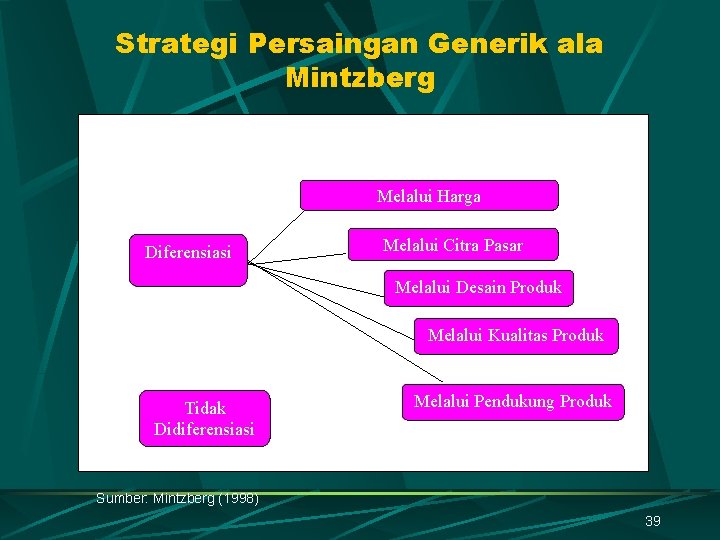 Strategi Persaingan Generik ala Mintzberg

Diferensiasi

Melalui Harga

Melalui Citra Pasar

Melalui Desain Produk

Melalui Kualitas Produk

Melalui Pendukung Produk

Tidak Didiferensiasi

Sumber: Mintzberg (1998)

39